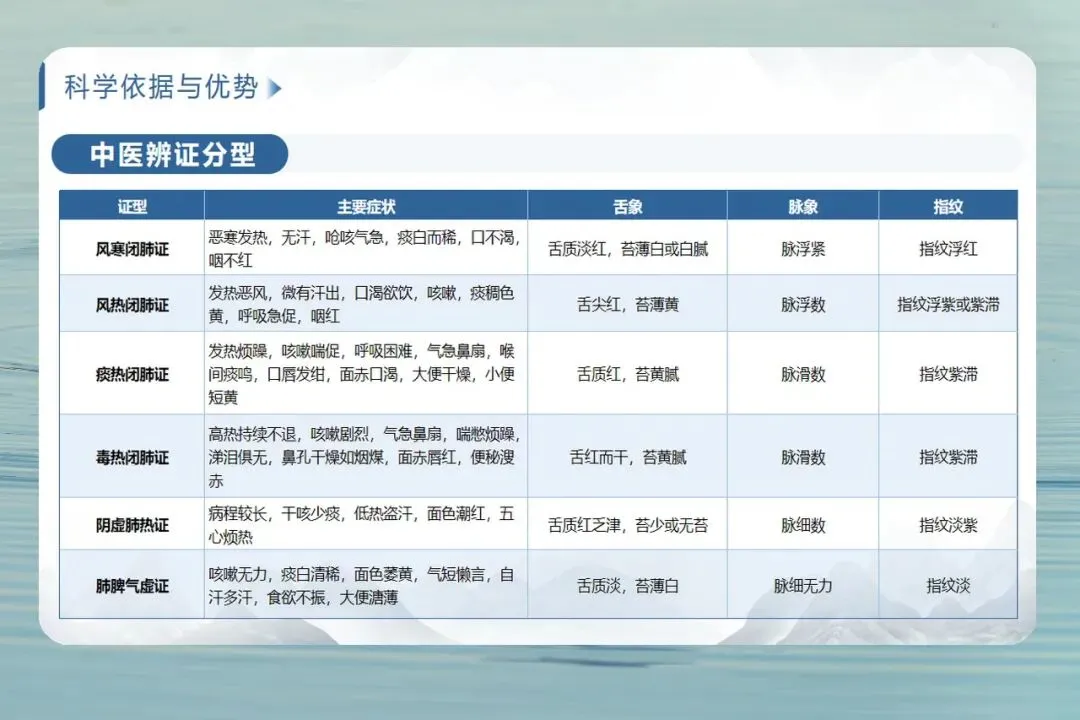 科学依据与优势

中医辨证分型

| 证型 | 主要症状 | 舌象 | 脉象 | 指纹 |
|---|---|---|---|---|
| 风寒闭肺证 | 恶寒发热，无汗，呛咳气急，痰白而稀，口不渴，咽不红 | 舌质淡红，苔薄白或白腻 | 脉浮紧 | 指纹浮红 |
| 风热闭肺证 | 发热恶风，微有汗出，口渴欲饮，咳嗽，痰稠色黄，呼吸急促，咽红 | 舌尖红，苔薄黄 | 脉浮数 | 指纹浮紫或紫滞 |
| 痰热闭肺证 | 发热烦躁，咳嗽喘促，呼吸困难，气急鼻扇，喉间痰鸣，口唇发绀，面赤口渴，大便干燥，小便短黄 | 舌质红，苔黄腻 | 脉滑数 | 指纹紫滞 |
| 毒热闭肺证 | 高热持续不退，咳嗽剧烈，气急鼻扇，喘憋烦躁，涕泪俱无，鼻孔干燥如烟煤，面赤唇红，便秘溲赤 | 舌红而干，苔黄腻 | 脉滑数 | 指纹紫滞 |
| 阴虚肺热证 | 病程较长，干咳少痰，低热盗汗，面色潮红，五心烦热 | 舌质红乏津，苔少或无苔 | 脉细数 | 指纹淡紫 |
| 肺脾气虚证 | 咳嗽无力，痰白清稀，面色萎黄，气短懒言，自汗多汗，食欲不振，大便溏薄 | 舌质淡，苔薄白 | 脉细无力 | 指纹淡 |